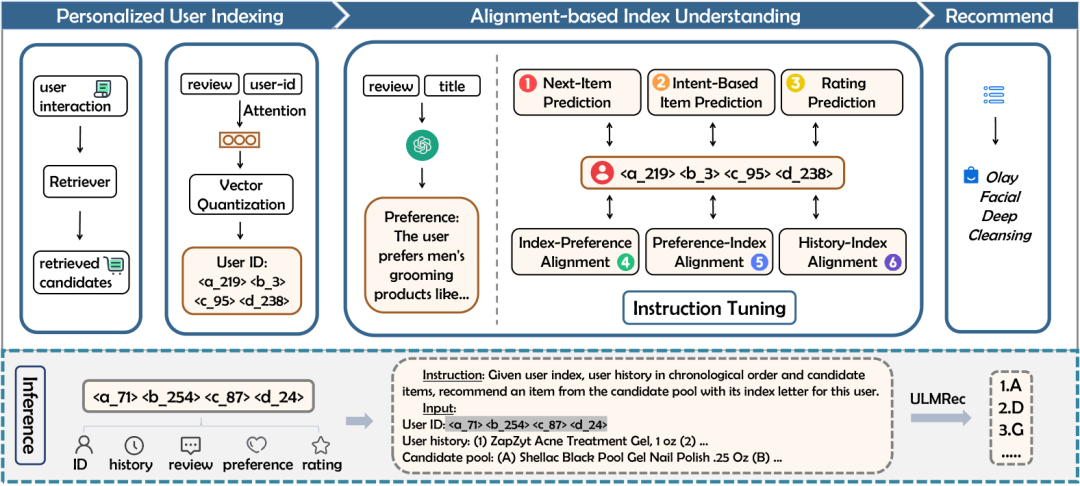 Personalized User Indexing

Alignment-based Index Understanding

Recommend

user interaction

Retriever

retrieved candidates

review user-id

Attention

Vector Quantization

User ID: <a_219> <b_3> <c_95> <d_238>

review title

Preference: The user prefers men's grooming products like...

1 Next-Item Prediction

2 Intent-Based Item Prediction

3 Rating Prediction

<a_219> <b_3> <c_95> <d_238>

Index-Preference Alignment 4

Preference-Index Alignment 5

History-Index Alignment 6

Instruction Tuning

Olay Facial Deep Cleansing

Inference

<a_71> <b_254> <c_87> <d_24>

ID history review preference rating

Instruction: Given user index, user history in chronological order and candidate items, recommend an item from the candidate pool with its index letter for this user.
Input:
User ID: <a_71> <b_254> <c_87> <d_24>
User history: (1) ZapZyt Acne Treatment Gel, 1 oz (2) ...
Candidate pool: (A) Shellac Black Pool Gel Nail Polish .25 Oz (B) ...

ULMRec

1.A
2.D
3.G
.....